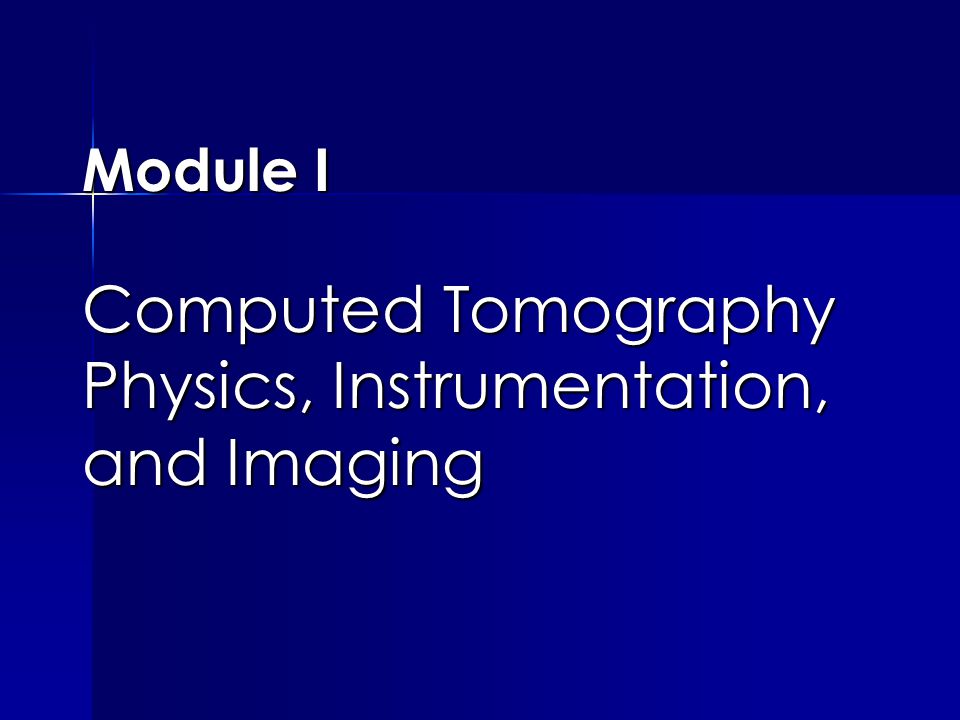 Module I

Computed Tomography Physics, Instrumentation, and Imaging